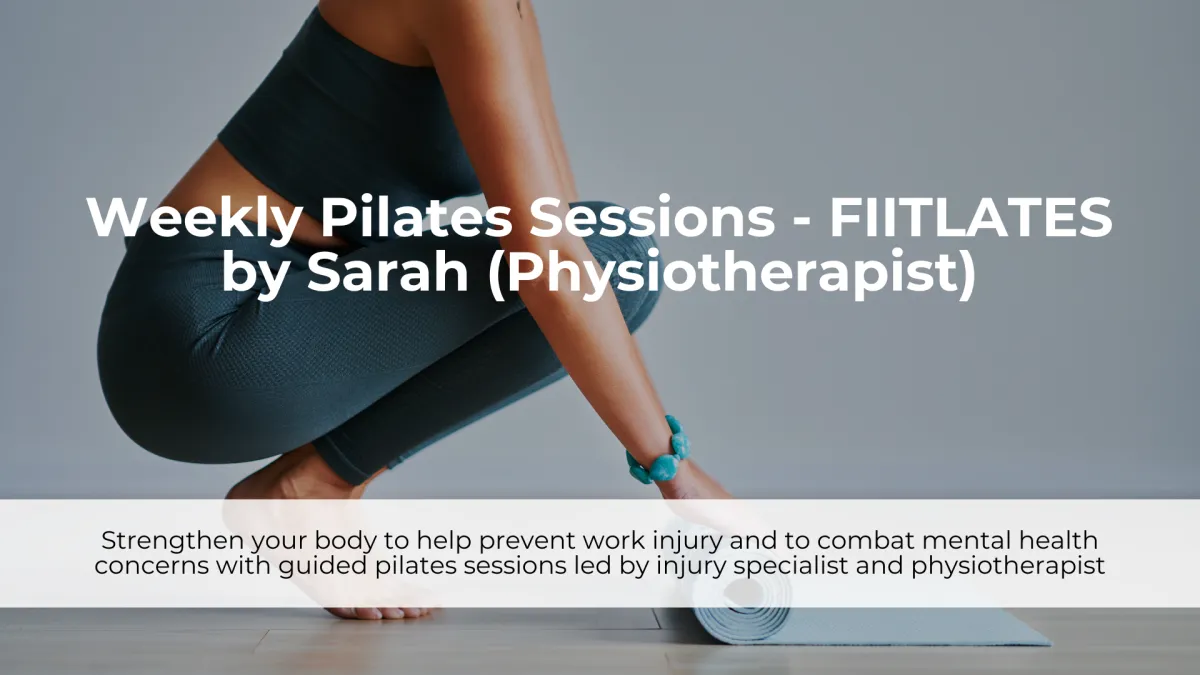 Weekly Pilates Sessions - FIITLATES by Sarah (Physiotherapist)

Strengthen your body to help prevent work injury and to combat mental health concerns with guided pilates sessions led by injury specialist and physiotherapist